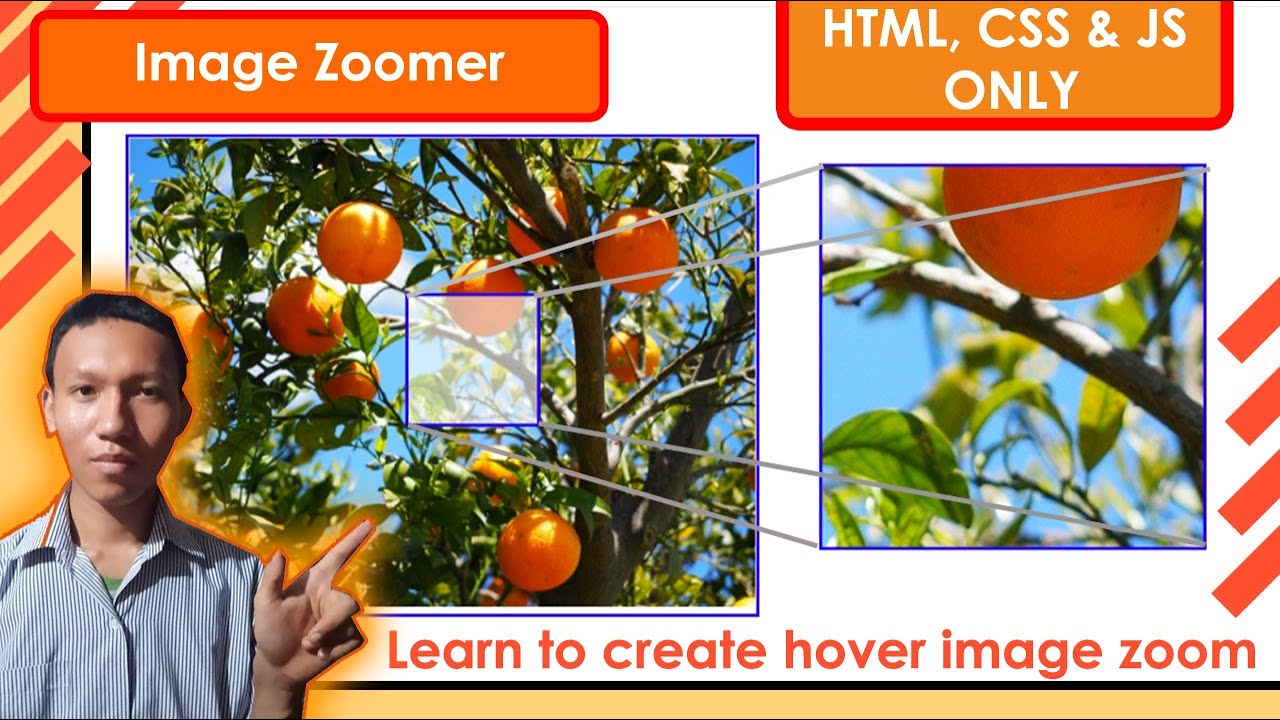 Image Zoomer

HTML, CSS & JS ONLY

Learn to create hover image zoom